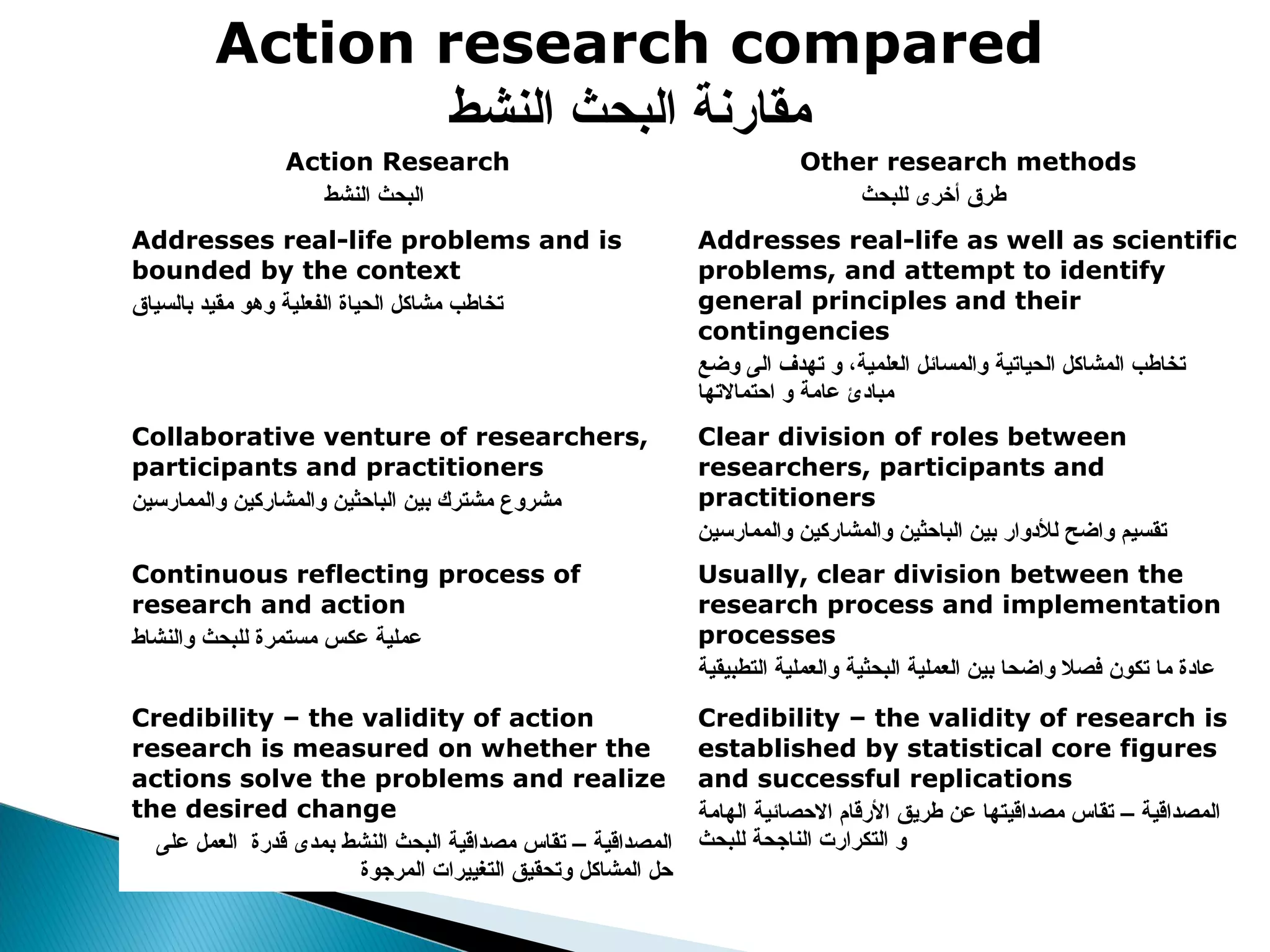 Action research compared
مقارنة البحث النشط

| Action Research البحث النشط | Other research methods طرق أخرى للبحث |
|---|---|
| Addresses real-life problems and is bounded by the context تخاطب مشاكل الحياة الفعلية وهو مقيد بالسياق | Addresses real-life as well as scientific problems, and attempt to identify general principles and their contingencies تخاطب المشاكل الحياتية والمسائل العلمية، و تهدف الى وضع مبادئ عامة و احتمالاتها |
| Collaborative venture of researchers, participants and practitioners مشروع مشترك بين الباحثين والمشاركين والممارسين | Clear division of roles between researchers, participants and practitioners تقسيم واضح للأدوار بين الباحثين والمشاركين والممارسين |
| Continuous reflecting process of research and action عملية عكس مستمرة للبحث والنشاط | Usually, clear division between the research process and implementation processes عادة ما تكون فصلا واضحا بين العملية البحثية والعملية التطبيقية |
| Credibility – the validity of action research is measured on whether the actions solve the problems and realize the desired change المصداقية – تقاس مصداقية البحث النشط بمدى قدرة العمل على حل المشاكل وتحقيق التغييرات المرجوة | Credibility – the validity of research is established by statistical core figures and successful replications المصداقية – تقاس مصداقيتها عن طريق الأرقام الاحصائية الهامة و التكرارت الناجحة للبحث |